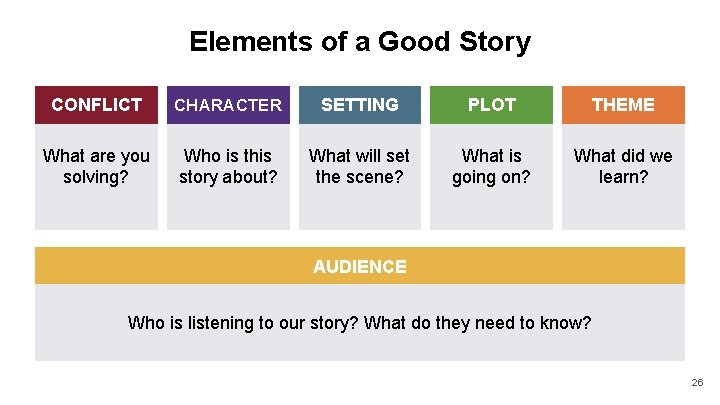 Elements of a Good Story

| CONFLICT | CHARACTER | SETTING | PLOT | THEME |
|---|---|---|---|---|
| What are you solving? | Who is this story about? | What will set the scene? | What is going on? | What did we learn? |

AUDIENCE

Who is listening to our story? What do they need to know?

26